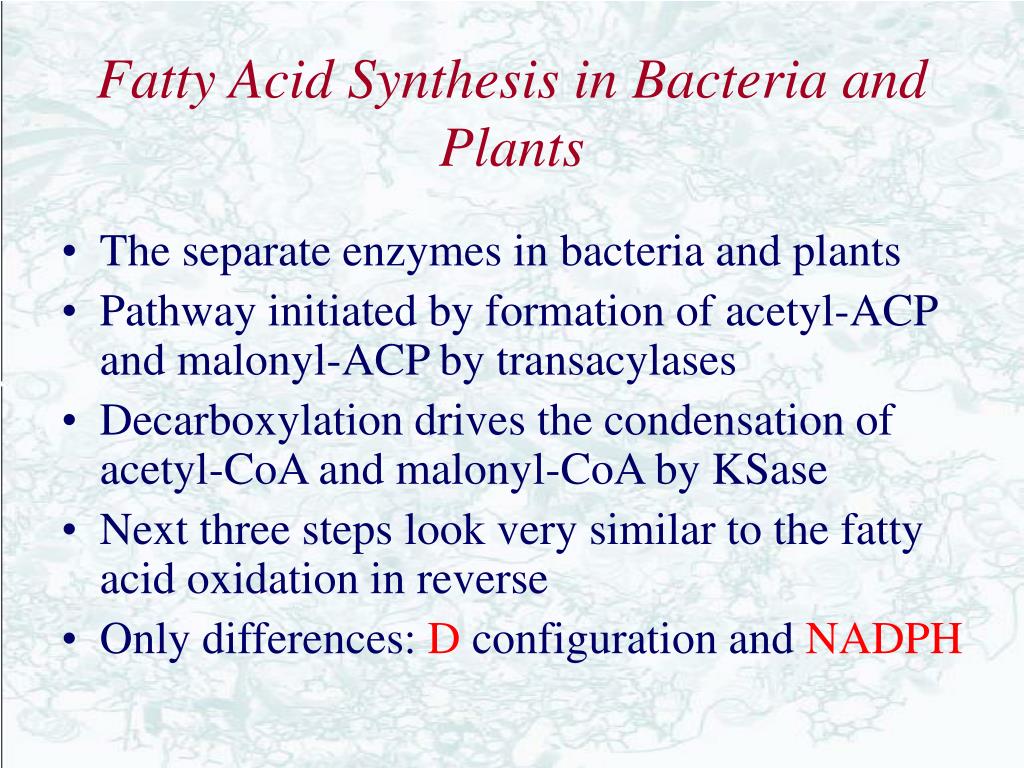 Fatty Acid Synthesis in Bacteria and Plants

• The separate enzymes in bacteria and plants
• Pathway initiated by formation of acetyl-ACP and malonyl-ACP by transacylases
• Decarboxylation drives the condensation of acetyl-CoA and malonyl-CoA by KSase
• Next three steps look very similar to the fatty acid oxidation in reverse
• Only differences: D configuration and NADPH